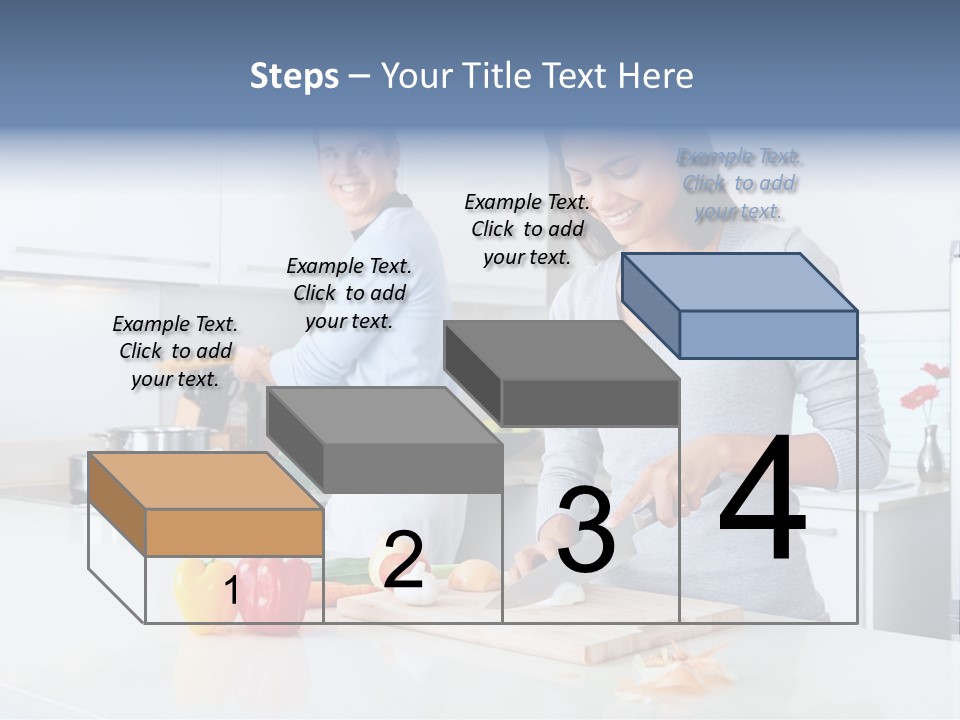 Steps – Your Title Text Here

Example Text. Click to add your text.

Example Text. Click to add your text.

Example Text. Click to add your text.

Example Text. Click to add your text.

1

2

3

4